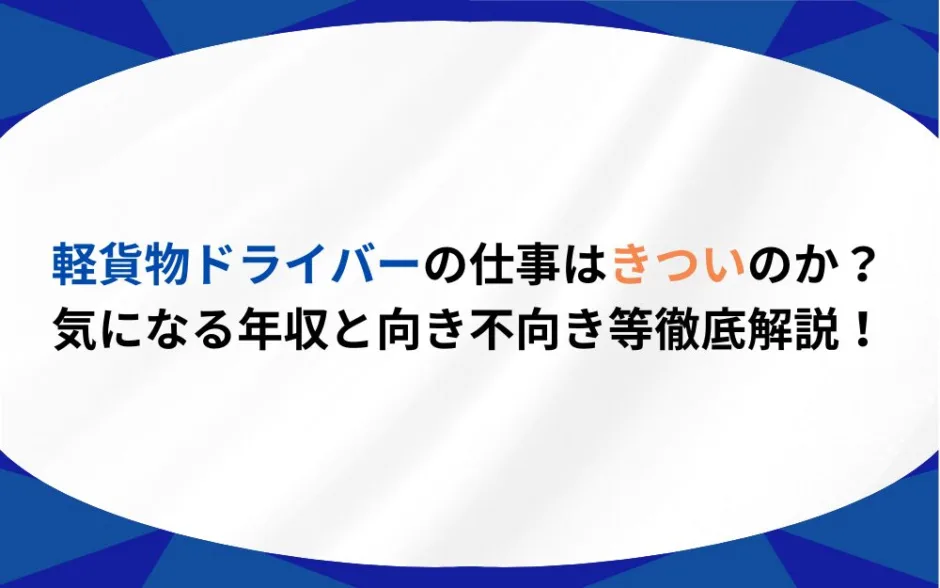 軽貨物ドライバーの仕事はきついのか？
気になる年収と向き不向き等徹底解説！